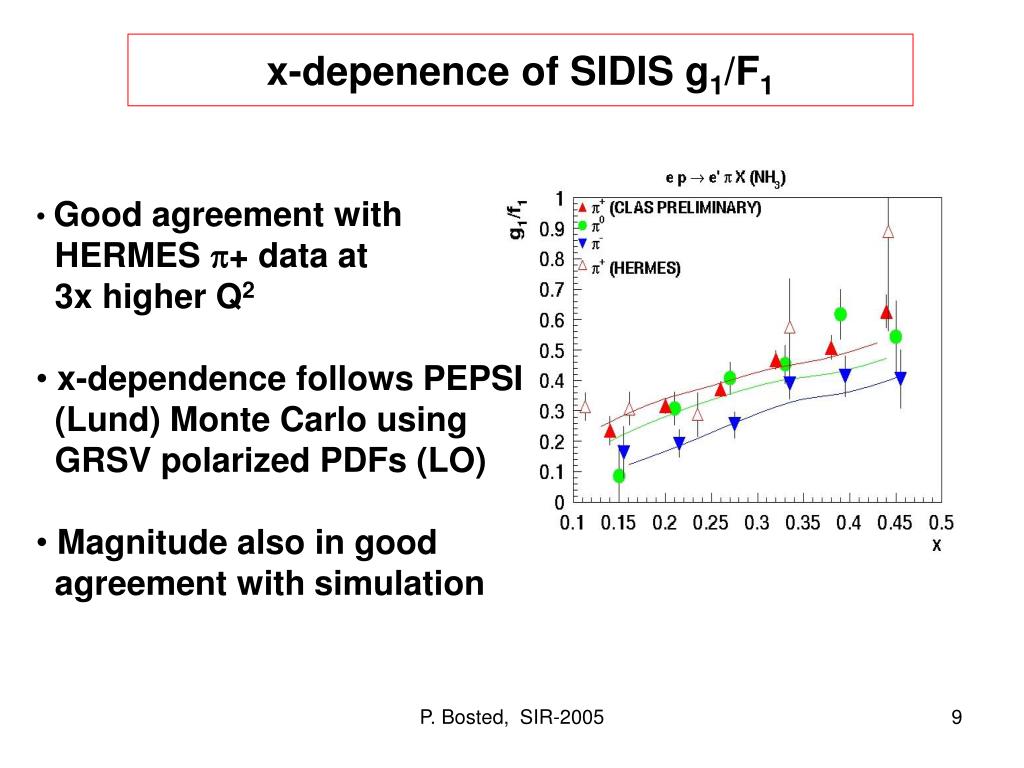 x-depenence of SIDIS $g_1/F_1$

• Good agreement with HERMES $\pi$+ data at 3x higher $Q^2$

• x-dependence follows PEPSI (Lund) Monte Carlo using GRSV polarized PDFs (LO)

• Magnitude also in good agreement with simulation

$e\ p \rightarrow e'\ \pi\ X\ (NH_3)$

$g_1/f_1$

$\pi^+$ (CLAS PRELIMINARY)
$\pi^0$
$\pi^-$
$\pi^+$ (HERMES)

1
0.9
0.8
0.7
0.6
0.5
0.4
0.3
0.2
0.1
0

0.1 0.15 0.2 0.25 0.3 0.35 0.4 0.45 0.5
x

P. Bosted, SIR-2005

9